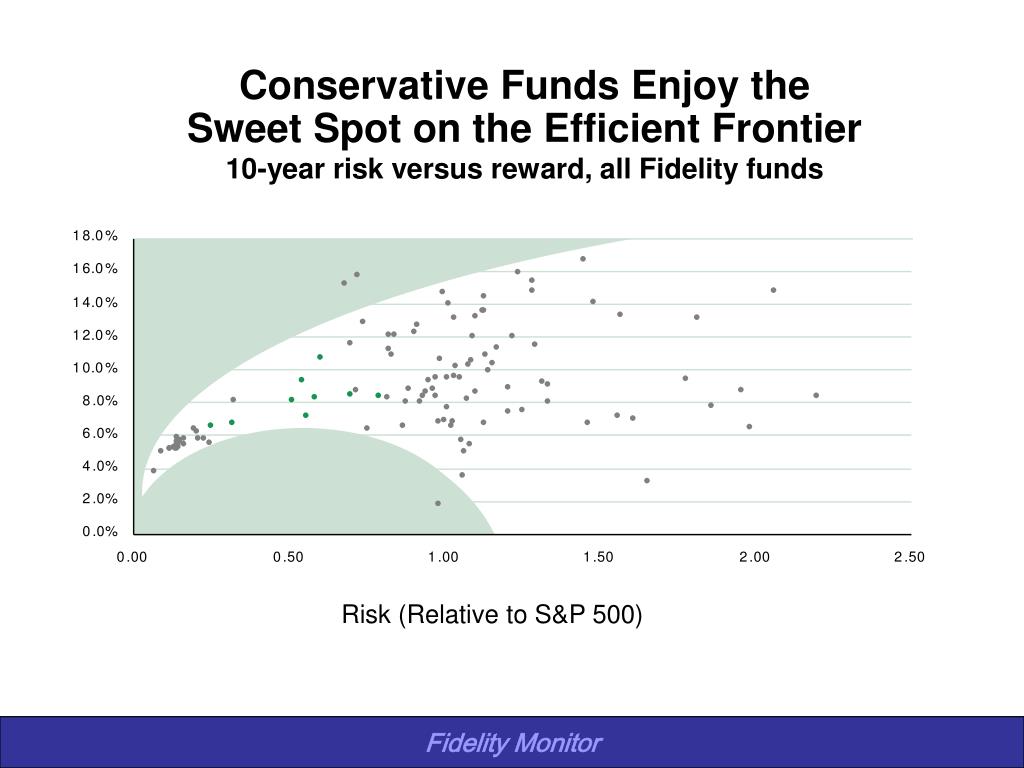 Conservative Funds Enjoy the Sweet Spot on the Efficient Frontier
10-year risk versus reward, all Fidelity funds

18.0%
16.0%
14.0%
12.0%
10.0%
8.0%
6.0%
4.0%
2.0%
0.0%

0.00 0.50 1.00 1.50 2.00 2.50

Risk (Relative to S&P 500)

Fidelity Monitor